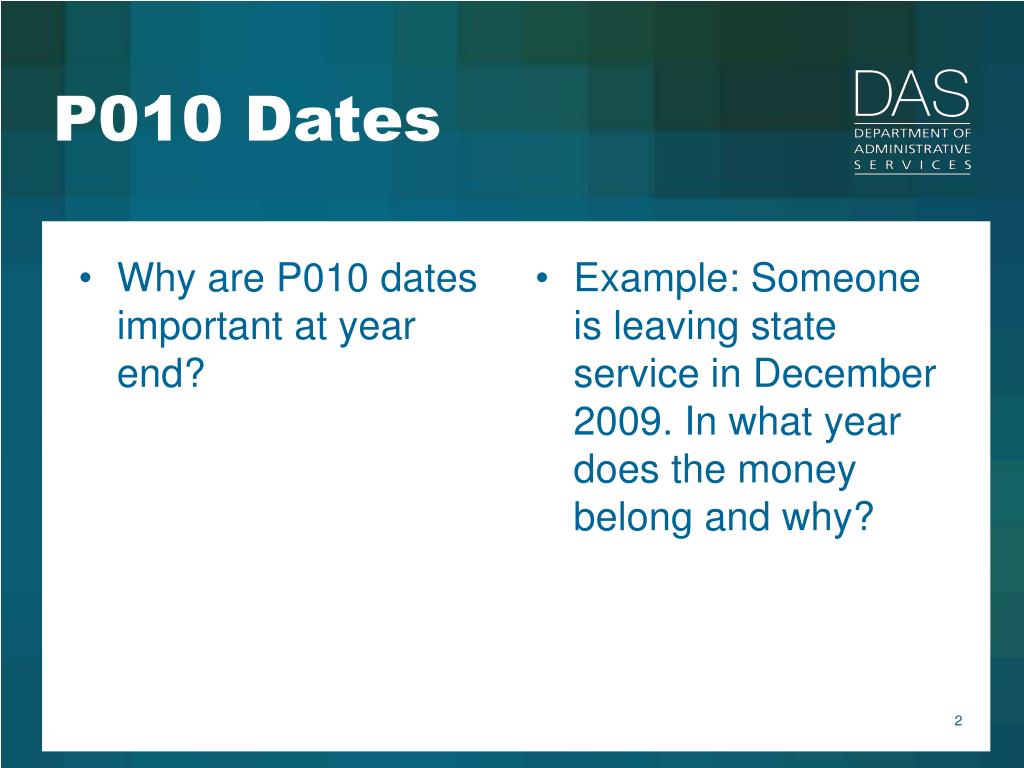 P010 Dates

DAS
DEPARTMENT OF ADMINISTRATIVE SERVICES

• Why are P010 dates important at year end?

• Example: Someone is leaving state service in December 2009. In what year does the money belong and why?

2